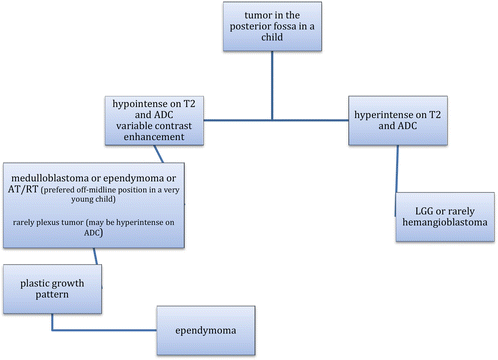 tumor in the posterior fossa in a child

hypointense on T2 and ADC variable contrast enhancement

hyperintense on T2 and ADC

medulloblastoma or ependymoma or AT/RT (prefered off-midline position in a very young child)

rarely plexus tumor (may be hyperintense on ADC)

LGG or rarely hemangioblastoma

plastic growth pattern

ependymoma